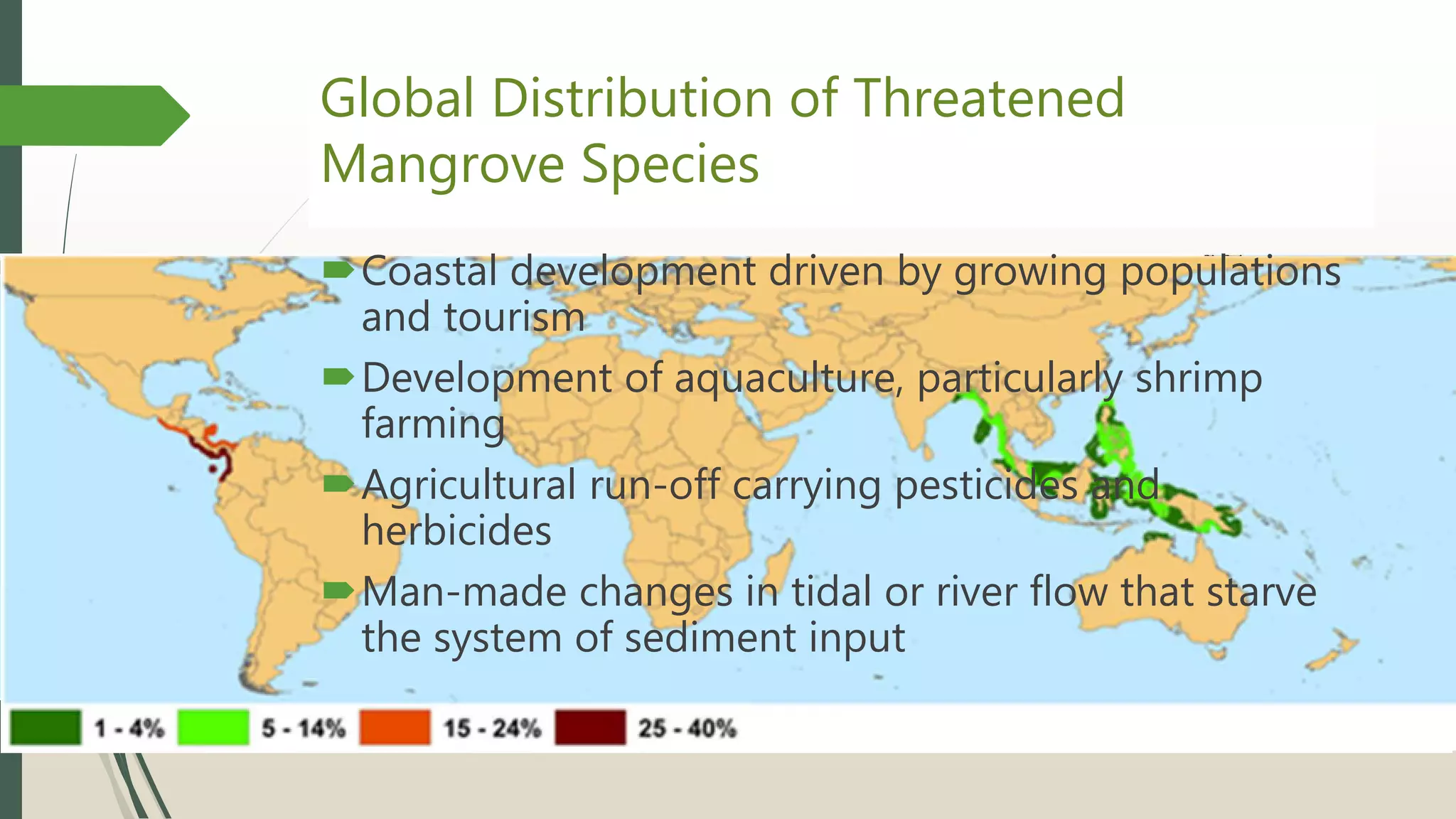 Global Distribution of Threatened Mangrove Species

Coastal development driven by growing populations and tourism

Development of aquaculture, particularly shrimp farming

Agricultural run-off carrying pesticides and herbicides

Man-made changes in tidal or river flow that starve the system of sediment input

1 - 4%
5 - 14%
15 - 24%
25 - 40%